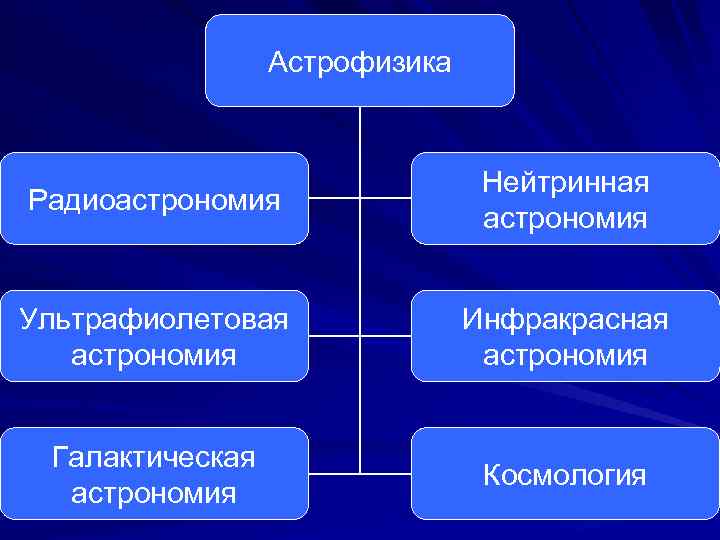 Астрофизика

Радиоастрономия

Нейтринная астрономия

Ультрафиолетовая астрономия

Инфракрасная астрономия

Галактическая астрономия

Космология